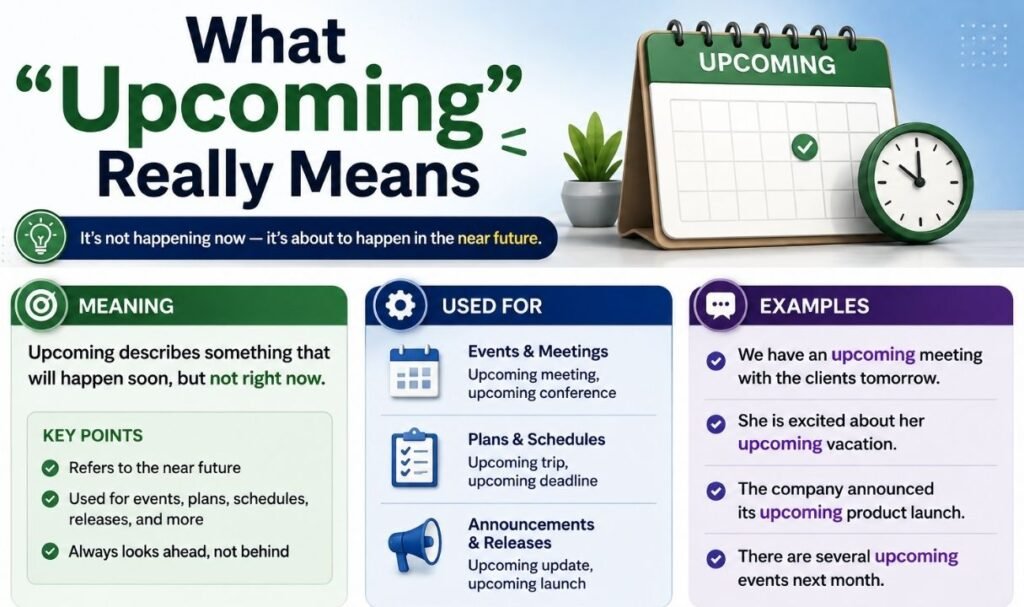 What "Upcoming" Really Means

UPCOMING

It's not happening now — it's about to happen in the near future.

MEANING

Upcoming describes something that will happen soon, but not right now.

KEY POINTS

Refers to the near future

Used for events, plans, schedules, releases, and more

Always looks ahead, not behind

USED FOR

Events & Meetings
Upcoming meeting, upcoming conference

Plans & Schedules
Upcoming trip, upcoming deadline

Announcements & Releases
Upcoming update, upcoming launch

EXAMPLES

We have an upcoming meeting with the clients tomorrow.

She is excited about her upcoming vacation.

The company announced its upcoming product launch.

There are several upcoming events next month.